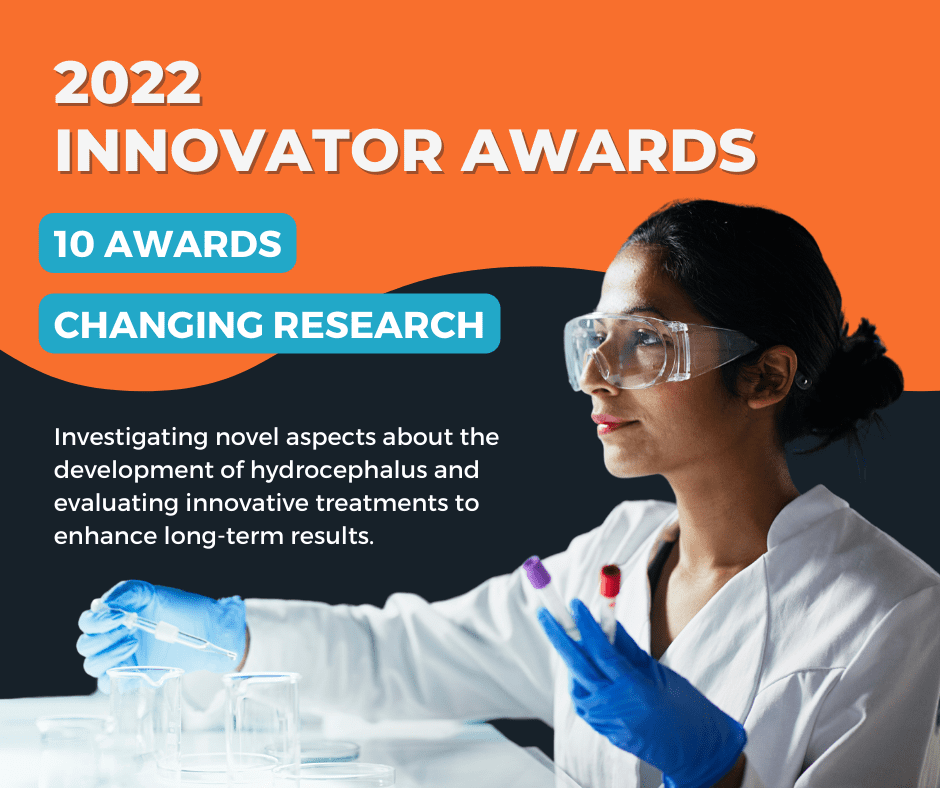 2022
INNOVATOR AWARDS

10 AWARDS

CHANGING RESEARCH

Investigating novel aspects about the development of hydrocephalus and evaluating innovative treatments to enhance long-term results.